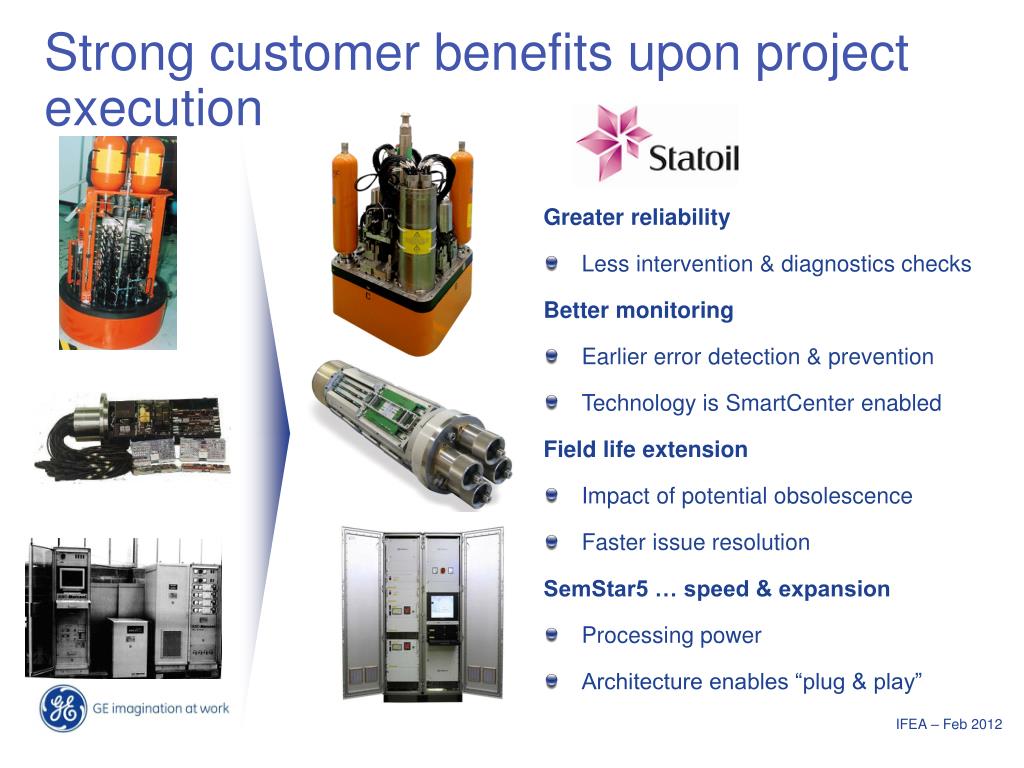 Strong customer benefits upon project execution

Statoil

Greater reliability

Less intervention & diagnostics checks

Better monitoring

Earlier error detection & prevention

Technology is SmartCenter enabled

Field life extension

Impact of potential obsolescence

Faster issue resolution

SemStar5 … speed & expansion

Processing power

Architecture enables “plug & play”

GE imagination at work

IFEA – Feb 2012